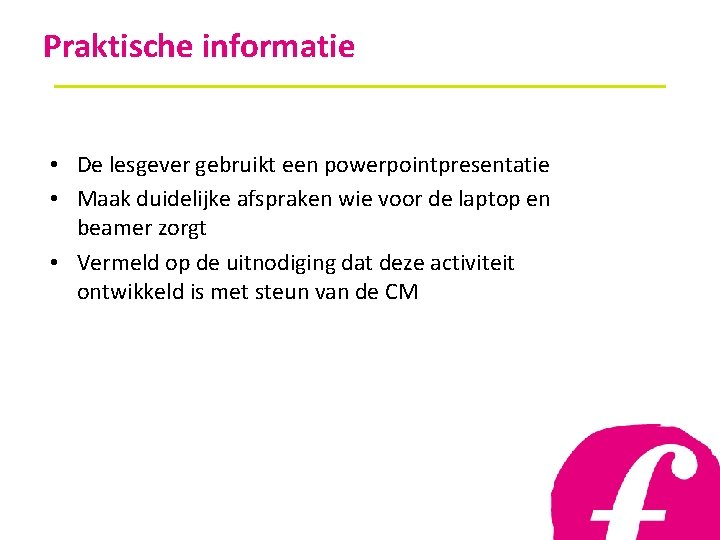 Praktische informatie

• De lesgever gebruikt een powerpointpresentatie
• Maak duidelijke afspraken wie voor de laptop en beamer zorgt
• Vermeld op de uitnodiging dat deze activiteit ontwikkeld is met steun van de CM

f